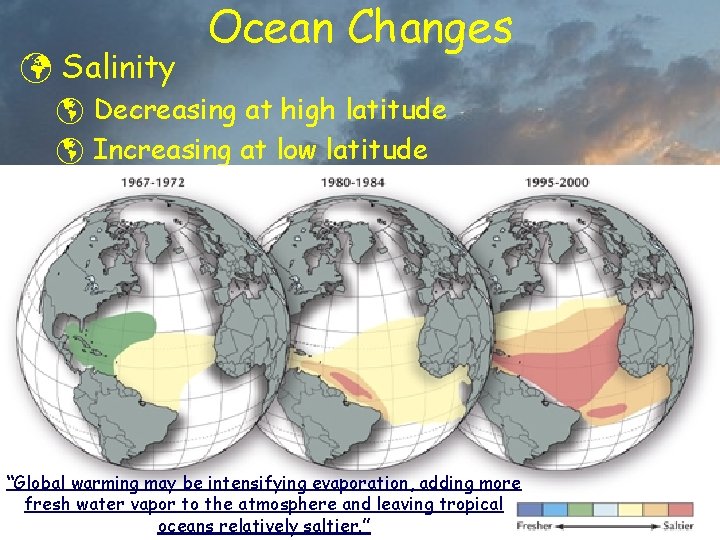 Ocean Changes

Salinity

Decreasing at high latitude

Increasing at low latitude

1967-1972

1980-1984

1995-2000

"Global warming may be intensifying evaporation, adding more fresh water vapor to the atmosphere and leaving tropical oceans relatively saltier."

Fresher Saltier